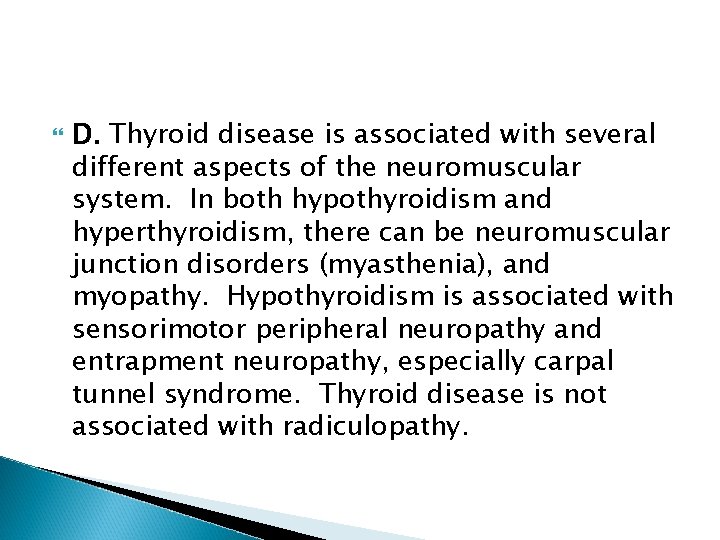 D. Thyroid disease is associated with several different aspects of the neuromuscular system. In both hypothyroidism and hyperthyroidism, there can be neuromuscular junction disorders (myasthenia), and myopathy. Hypothyroidism is associated with sensorimotor peripheral neuropathy and entrapment neuropathy, especially carpal tunnel syndrome. Thyroid disease is not associated with radiculopathy.